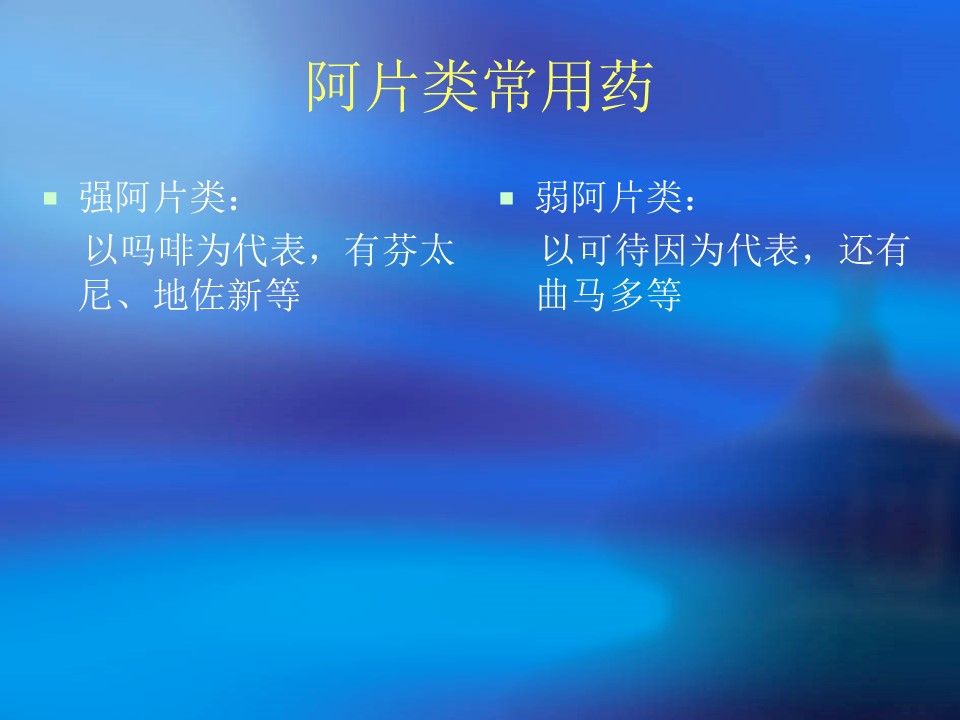 阿片类常用药

强阿片类：
以吗啡为代表，有芬太尼、地佐新等

弱阿片类：
以可待因为代表，还有曲马多等